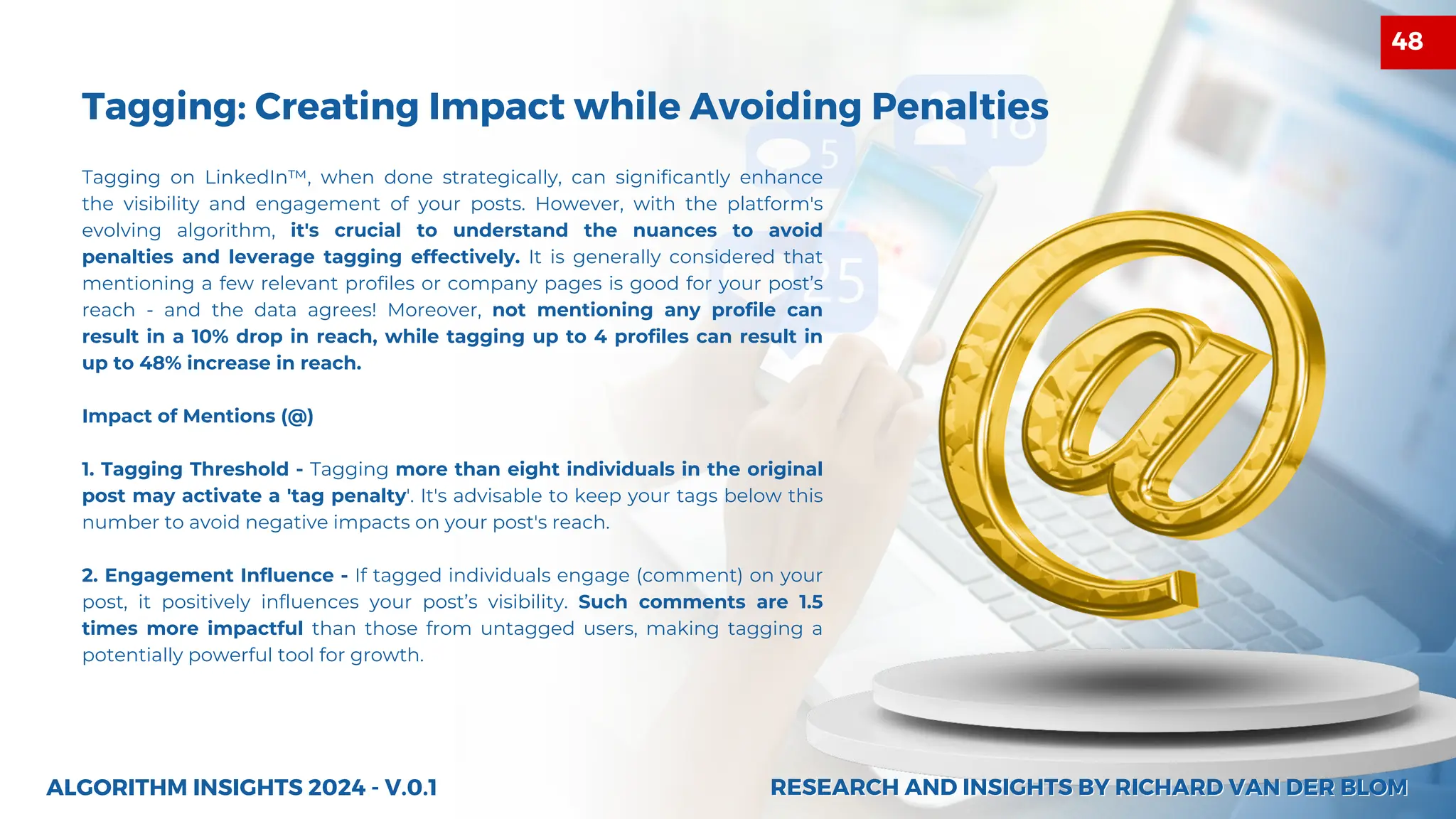 48

Tagging: Creating Impact while Avoiding Penalties

Tagging on LinkedIn™, when done strategically, can significantly enhance the visibility and engagement of your posts. However, with the platform's evolving algorithm, it's crucial to understand the nuances to avoid penalties and leverage tagging effectively. It is generally considered that mentioning a few relevant profiles or company pages is good for your post's reach - and the data agrees! Moreover, not mentioning any profile can result in a 10% drop in reach, while tagging up to 4 profiles can result in up to 48% increase in reach.

Impact of Mentions (@)

1. Tagging Threshold - Tagging more than eight individuals in the original post may activate a 'tag penalty'. It's advisable to keep your tags below this number to avoid negative impacts on your post's reach.

2. Engagement Influence - If tagged individuals engage (comment) on your post, it positively influences your post's visibility. Such comments are 1.5 times more impactful than those from untagged users, making tagging a potentially powerful tool for growth.

ALGORITHM INSIGHTS 2024 - V.0.1

RESEARCH AND INSIGHTS BY RICHARD VAN DER BLOM